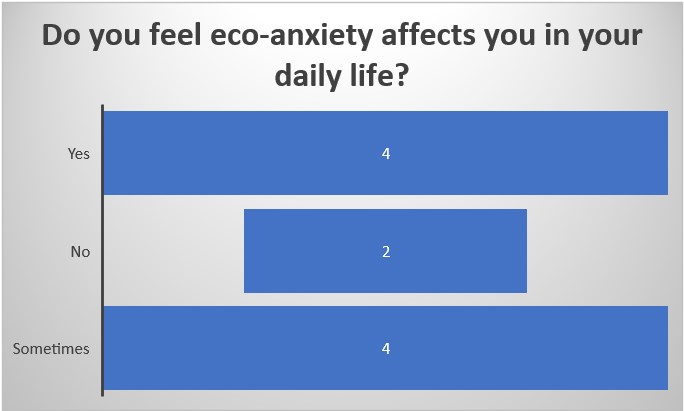 Do you feel eco-anxiety affects you in your daily life?

Yes
4

No
2

Sometimes
4